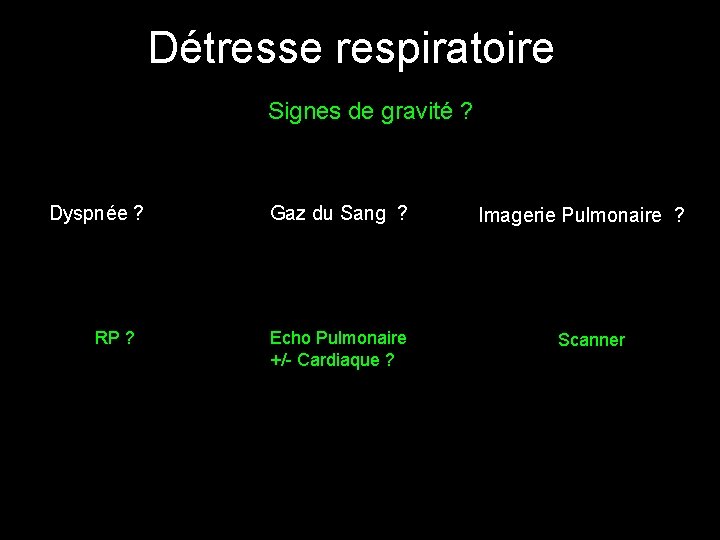 Détresse respiratoire

Signes de gravité ?

Dyspnée ?

Gaz du Sang ?

Imagerie Pulmonaire ?

RP ?

Echo Pulmonaire +/- Cardiaque ?

Scanner